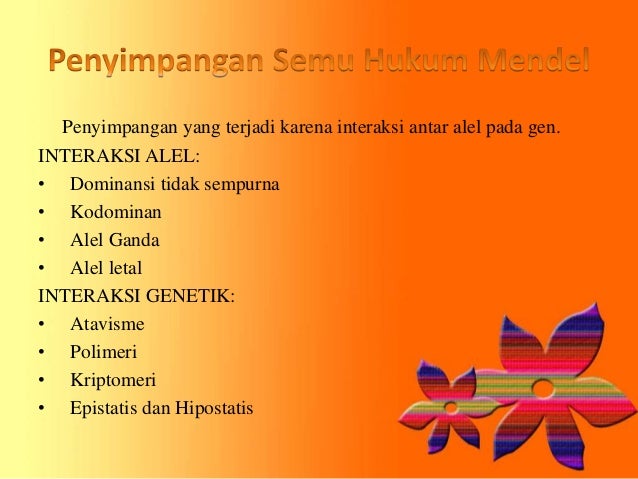 Penyimpangan Semu Hukum Mendel

Penyimpangan yang terjadi karena interaksi antar alel pada gen.

INTERAKSI ALEL:
• Dominansi tidak sempurna
• Kodominan
• Alel Ganda
• Alel letal

INTERAKSI GENETIK:
• Atavisme
• Polimeri
• Kriptomeri
• Epistatis dan Hipostatis